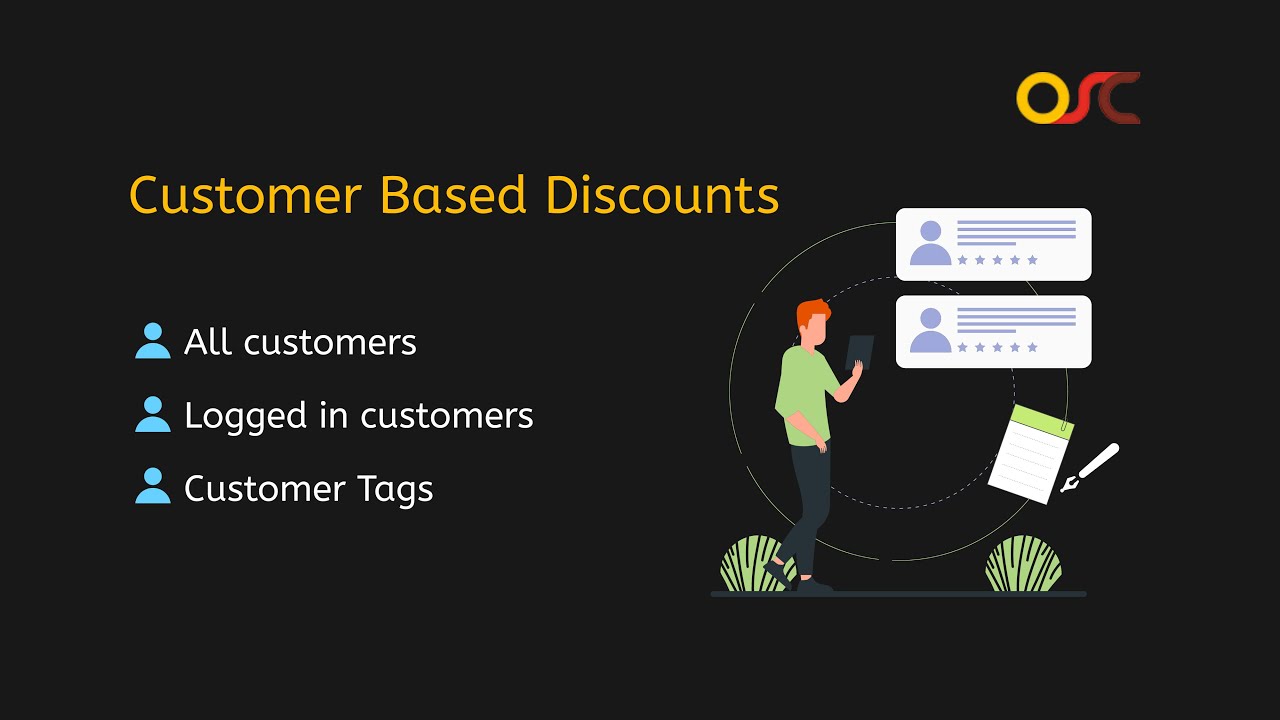 OSC

Customer Based Discounts

All customers

Logged in customers

Customer Tags